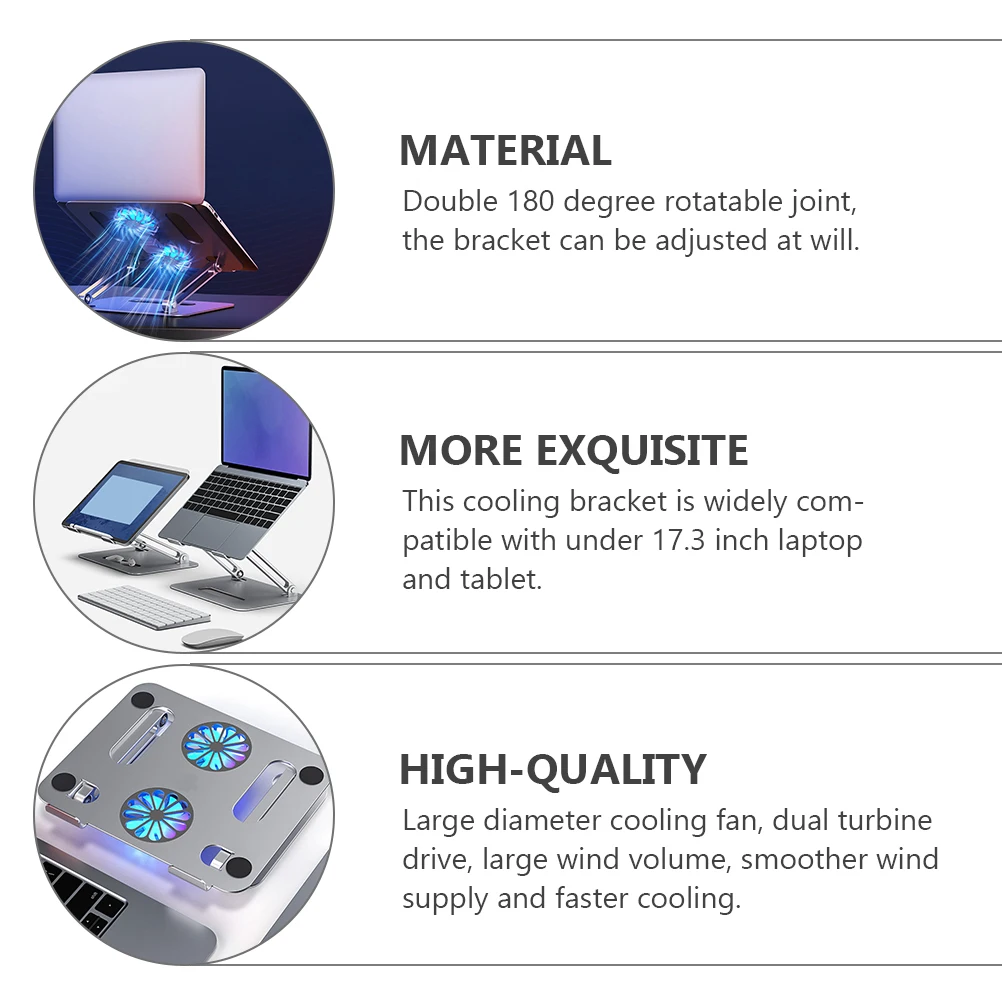 MATERIAL
Double 180 degree rotatable joint, the bracket can be adjusted at will.

MORE EXQUISITE
This cooling bracket is widely compatible with under 17.3 inch laptop and tablet.

HIGH-QUALITY
Large diameter cooling fan, dual turbine drive, large wind volume, smoother wind supply and faster cooling.